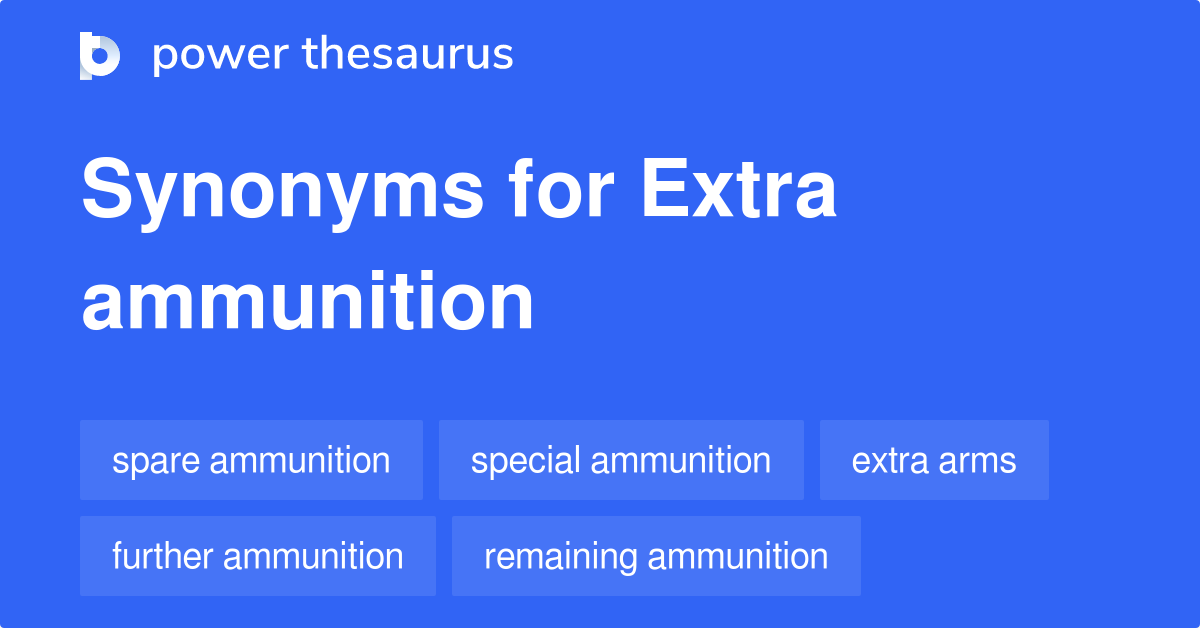 power thesaurus

Synonyms for Extra ammunition

spare ammunition
special ammunition
extra arms
further ammunition
remaining ammunition